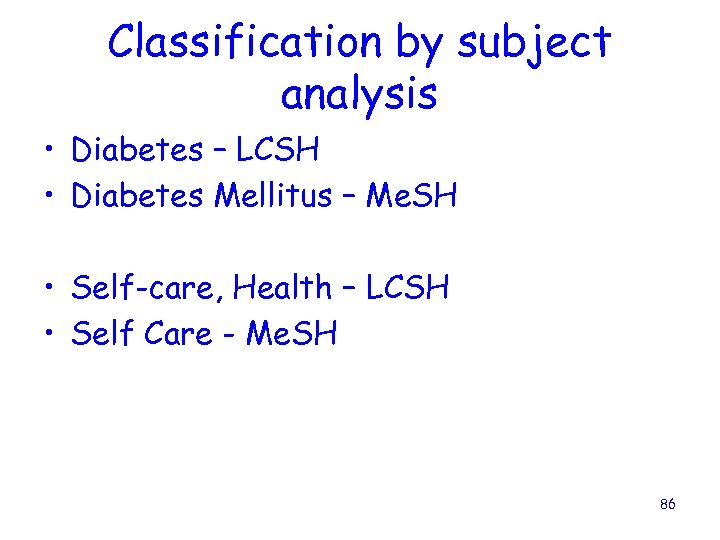 Classification by subject analysis

• Diabetes – LCSH
• Diabetes Mellitus – MeSH

• Self-care, Health – LCSH
• Self Care - MeSH

86